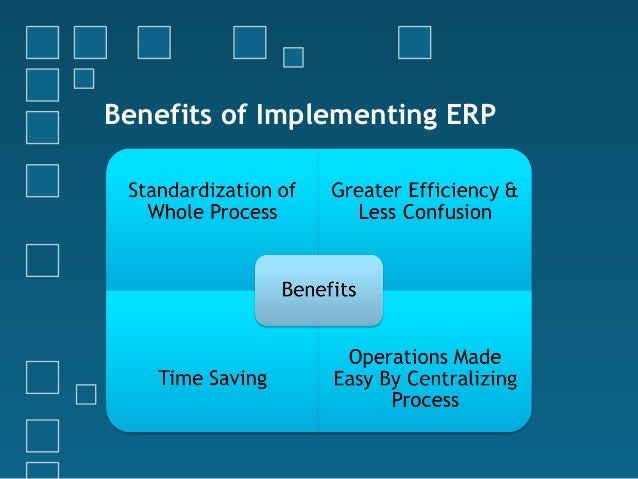 Benefits of Implementing ERP

Standardization of Whole Process

Greater Efficiency & Less Confusion

Benefits

Time Saving

Operations Made Easy By Centralizing Process